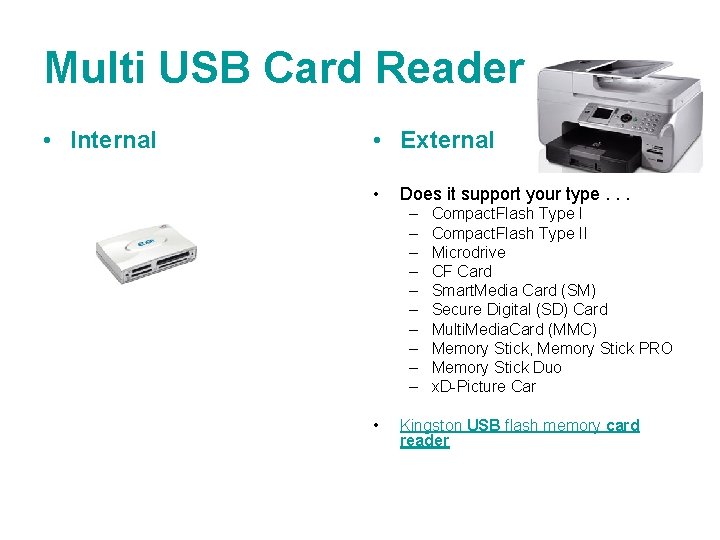 Multi USB Card Reader

• Internal

• External

• Does it support your type . . .
– CompactFlash Type I
– CompactFlash Type II
– Microdrive
– CF Card
– SmartMedia Card (SM)
– Secure Digital (SD) Card
– MultiMediaCard (MMC)
– Memory Stick, Memory Stick PRO
– Memory Stick Duo
– xD-Picture Car

• Kingston USB flash memory card reader